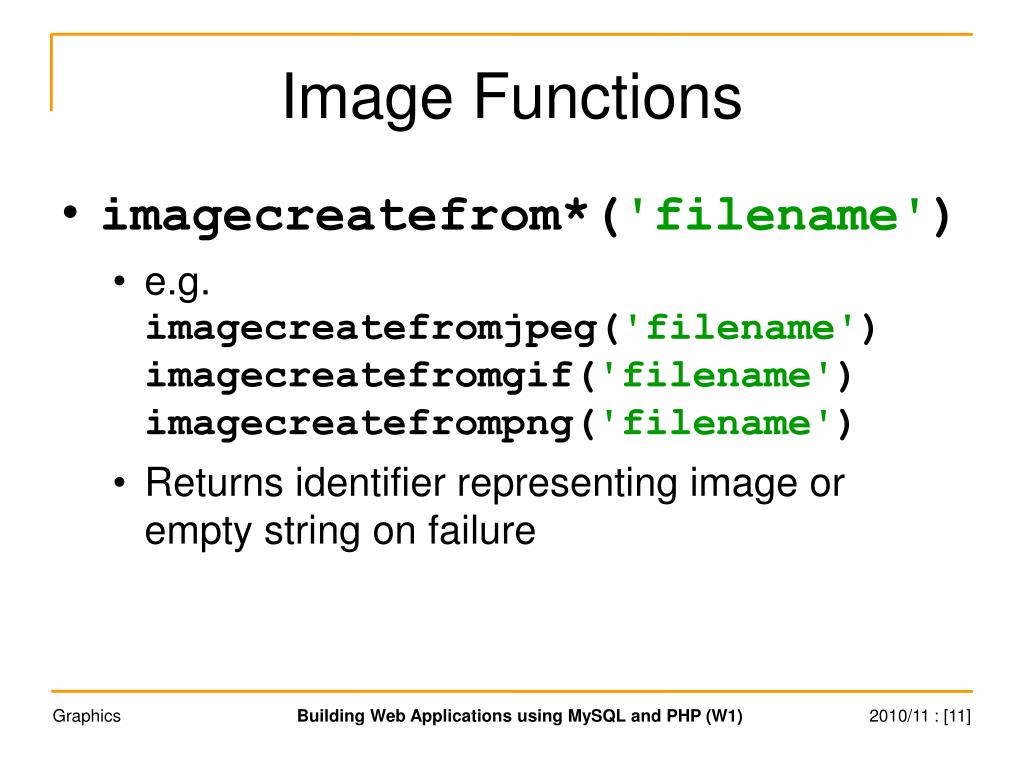 Image Functions

• imagecreatefrom*('filename')

• e.g.
imagecreatefromjpeg('filename')
imagecreatefromgif('filename')
imagecreatefrompng('filename')

• Returns identifier representing image or empty string on failure

Graphics

Building Web Applications using MySQL and PHP (W1)

2010/11 : [11]